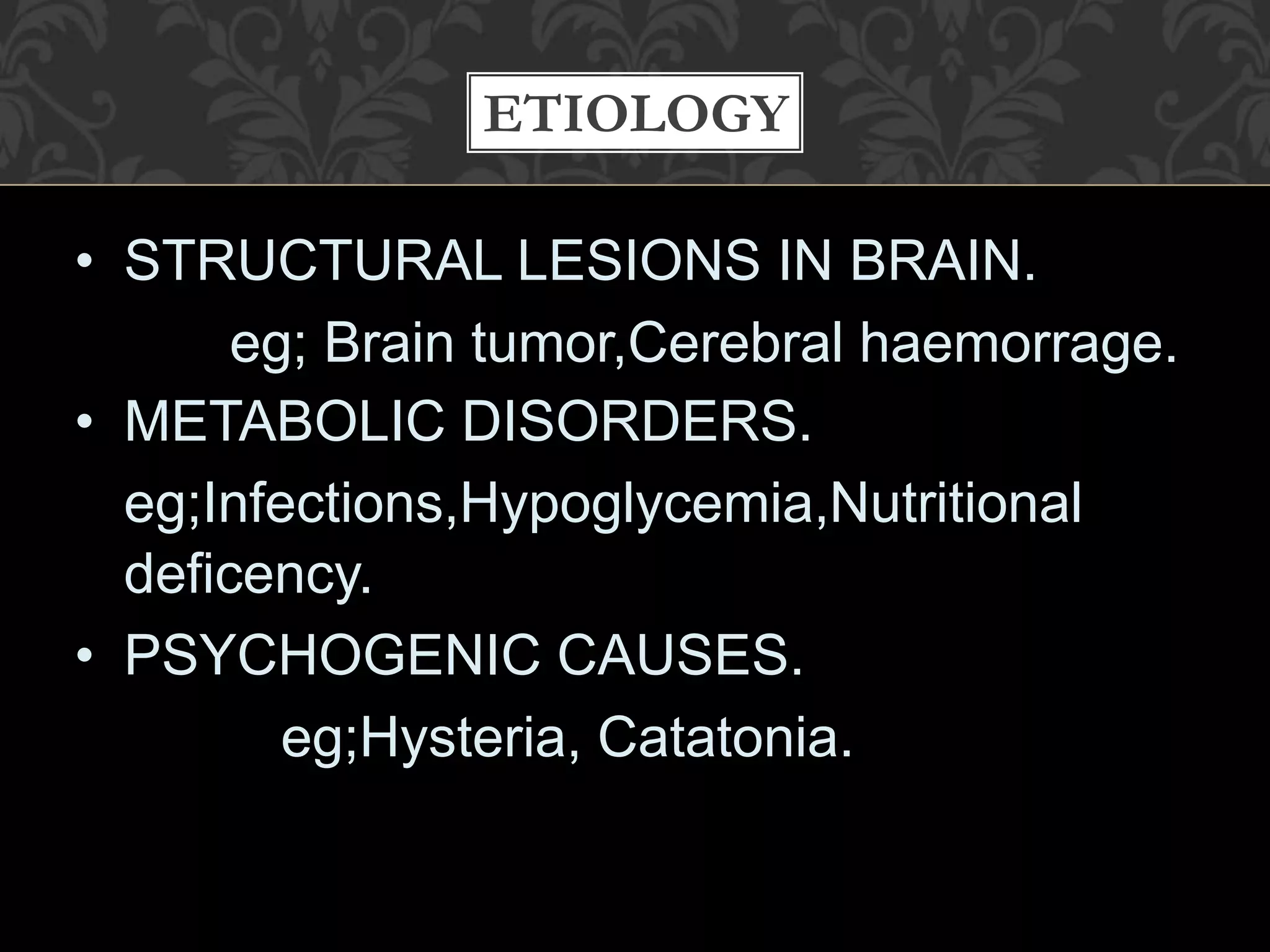 ETIOLOGY

• STRUCTURAL LESIONS IN BRAIN.

eg; Brain tumor,Cerebral haemorrage.

• METABOLIC DISORDERS.

eg;Infections,Hypoglycemia,Nutritional deficency.

• PSYCHOGENIC CAUSES.

eg;Hysteria, Catatonia.